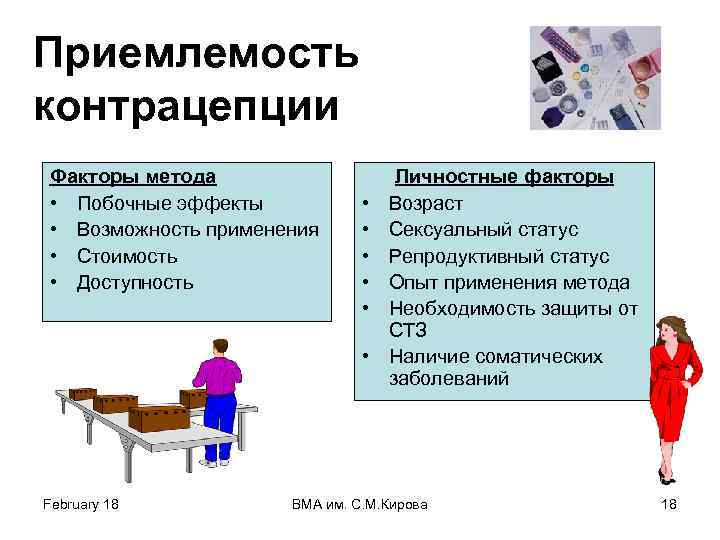 Приемлемость контрацепции

Факторы метода
• Побочные эффекты
• Возможность применения
• Стоимость
• Доступность

Личностные факторы
• Возраст
• Сексуальный статус
• Репродуктивный статус
• Опыт применения метода
• Необходимость защиты от СТЗ
• Наличие соматических заболеваний

February 18
ВМА им. С.М.Кирова
18